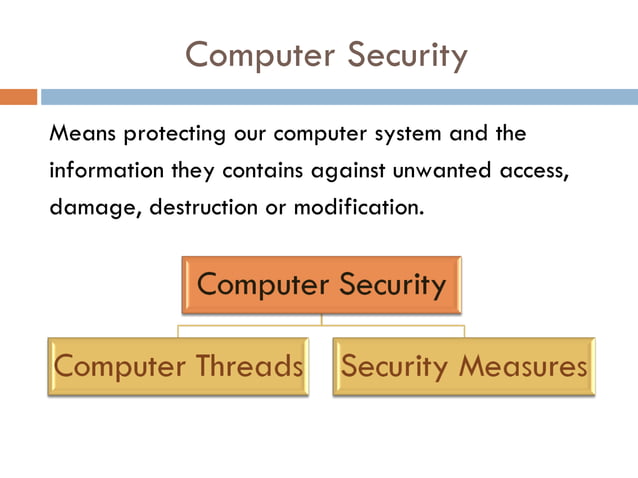 Computer Security

Means protecting our computer system and the information they contains against unwanted access, damage, destruction or modification.

Computer Security

Computer Threads

Security Measures